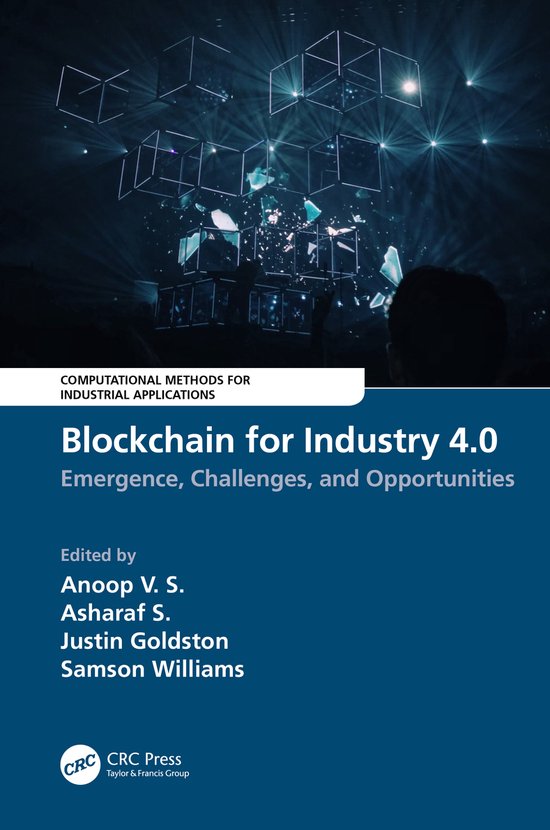 COMPUTATIONAL METHODS FOR INDUSTRIAL APPLICATIONS

Blockchain for Industry 4.0

Emergence, Challenges, and Opportunities

Edited by

Anoop V. S.
Asharaf S.
Justin Goldston
Samson Williams

CRC

CRC Press
Taylor & Francis Group